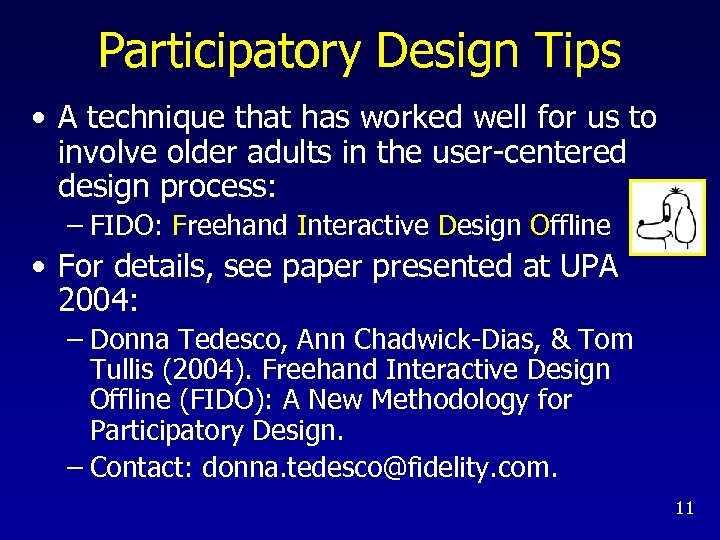 Participatory Design Tips

• A technique that has worked well for us to involve older adults in the user-centered design process:
 – FIDO: Freehand Interactive Design Offline

• For details, see paper presented at UPA 2004:
 – Donna Tedesco, Ann Chadwick-Dias, & Tom Tullis (2004). Freehand Interactive Design Offline (FIDO): A New Methodology for Participatory Design.
 – Contact: donna.tedesco@fidelity.com.

11